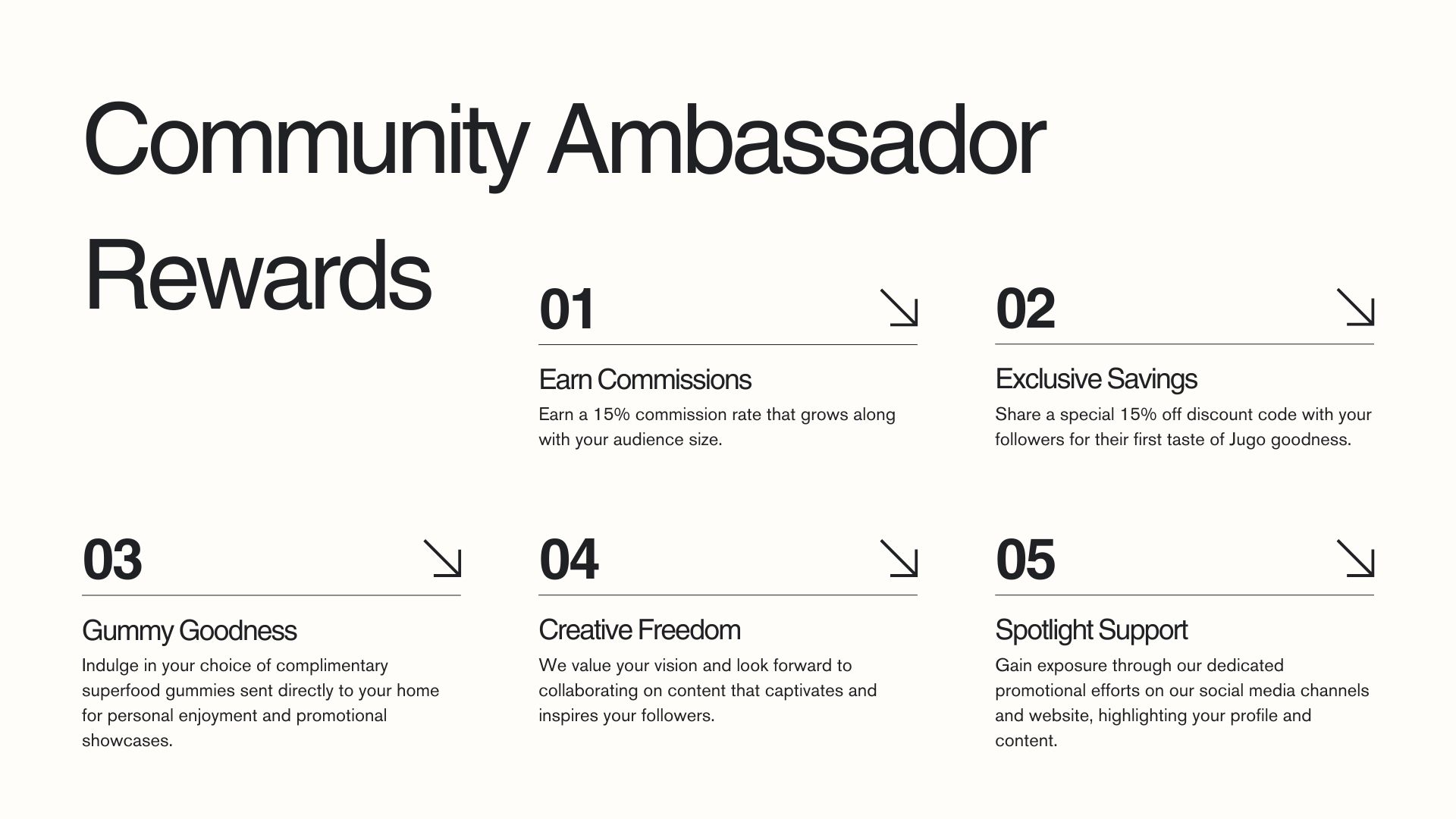 Community Ambassador Rewards

01

Earn Commissions

Earn a 15% commission rate that grows along with your audience size.

02

Exclusive Savings

Share a special 15% off discount code with your followers for their first taste of Jugo goodness.

03

Gummy Goodness

Indulge in your choice of complimentary superfood gummies sent directly to your home for personal enjoyment and promotional showcases.

04

Creative Freedom

We value your vision and look forward to collaborating on content that captivates and inspires your followers.

05

Spotlight Support

Gain exposure through our dedicated promotional efforts on our social media channels and website, highlighting your profile and content.